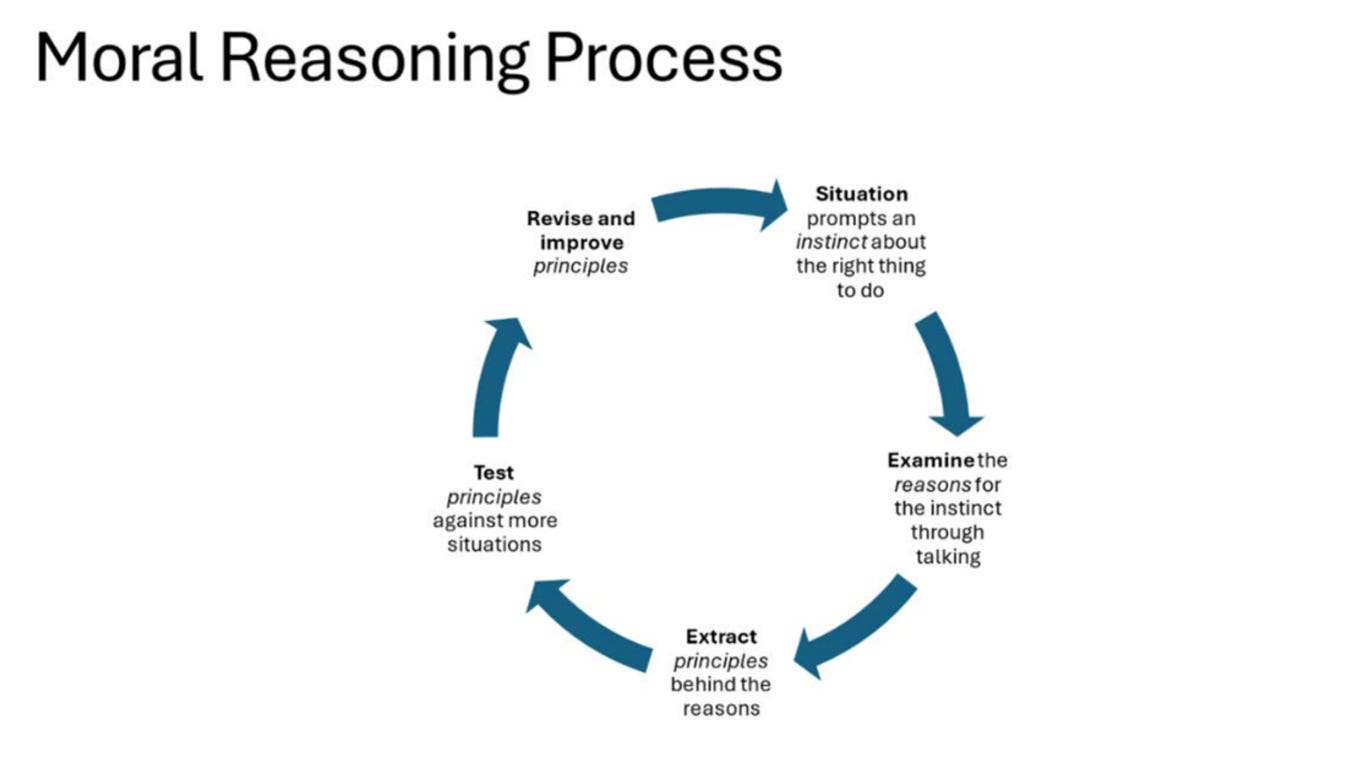 Moral Reasoning Process

Situation prompts an instinct about the right thing to do

Examine the reasons for the instinct through talking

Extract principles behind the reasons

Test principles against more situations

Revise and improve principles